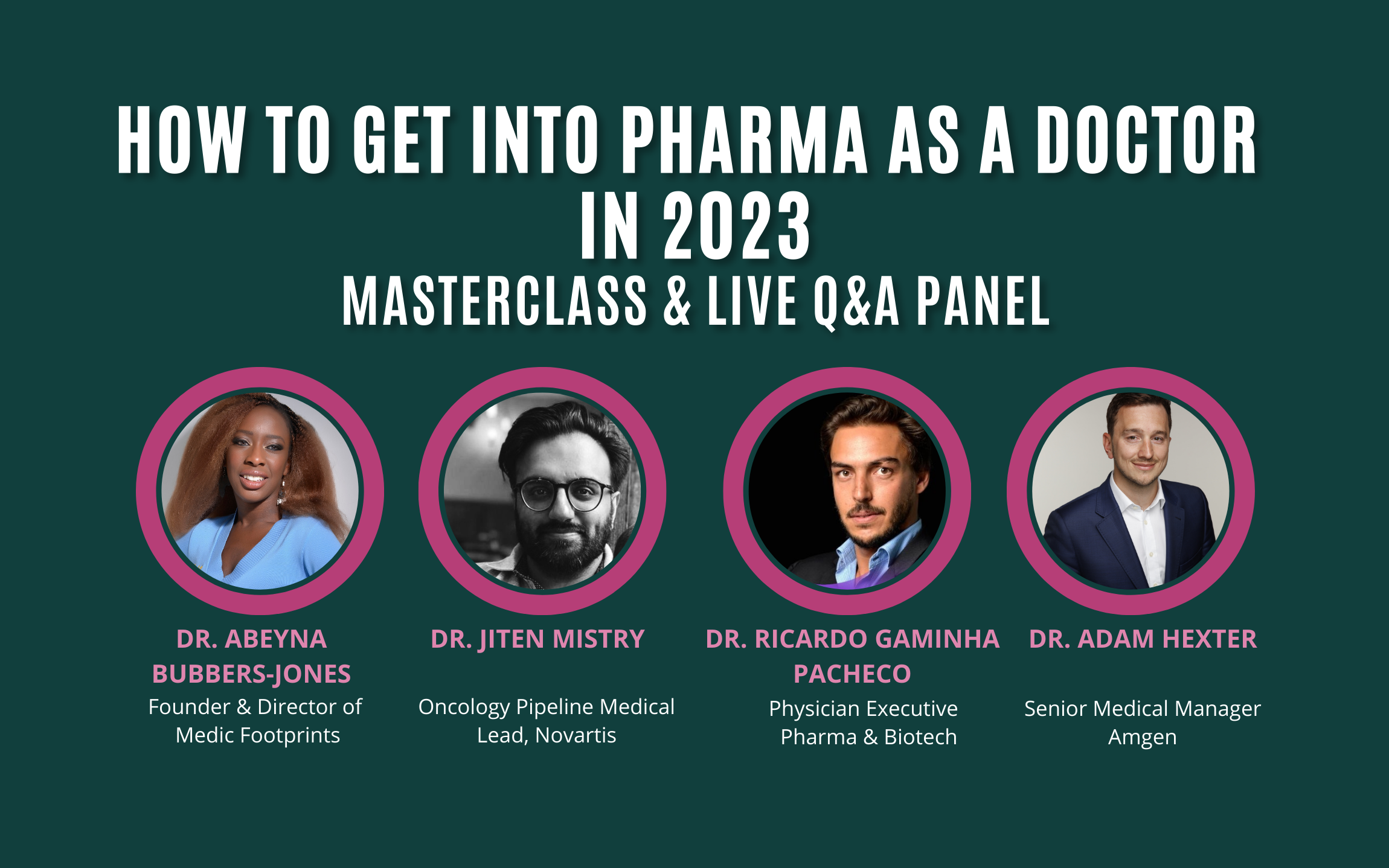 HOW TO GET INTO PHARMA AS A DOCTOR IN 2023

MASTERCLASS & LIVE Q&A PANEL

DR. ABEYNA BUBBERS-JONES
Founder & Director of Medic Footprints

DR. JITEN MISTRY
Oncology Pipeline Medical Lead, Novartis

DR. RICARDO GAMINHA PACHECO
Physician Executive Pharma & Biotech

DR. ADAM HEXTER
Senior Medical Manager Amgen